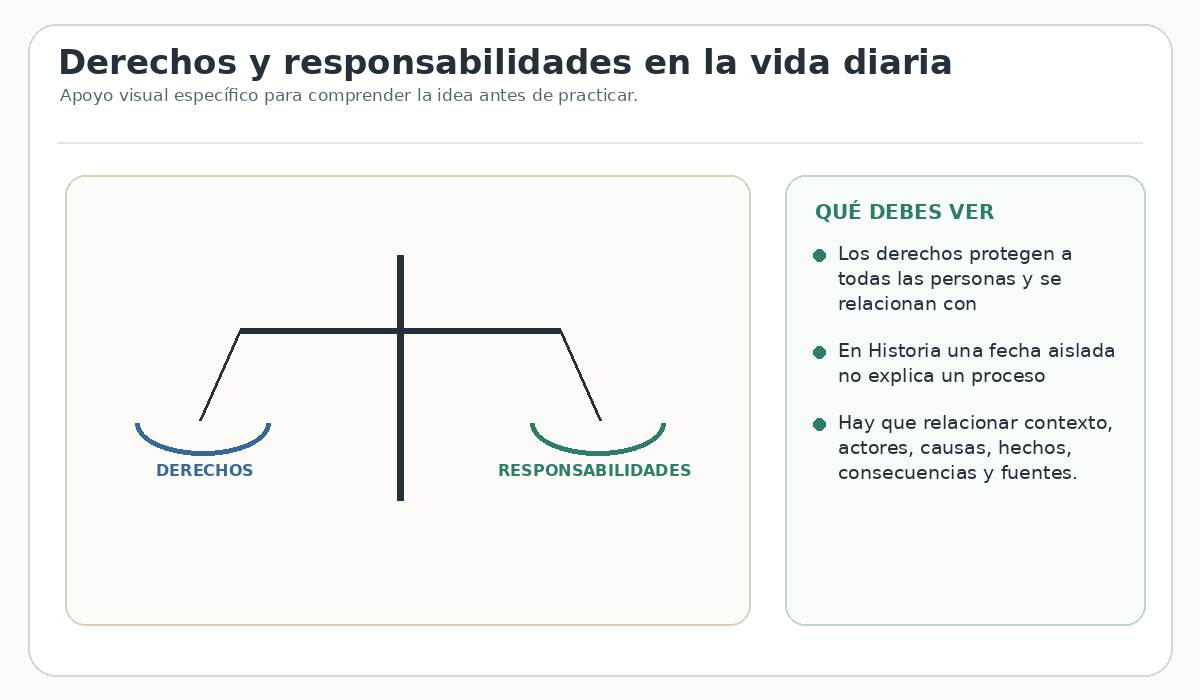 Derechos y responsabilidades en la vida diaria
Apoyo visual específico para comprender la idea antes de practicar.

DERECHOS
RESPONSABILIDADES

QUÉ DEBES VER

Los derechos protegen a todas las personas y se relacionan con

En Historia una fecha aislada no explica un proceso

Hay que relacionar contexto, actores, causas, hechos, consecuencias y fuentes.